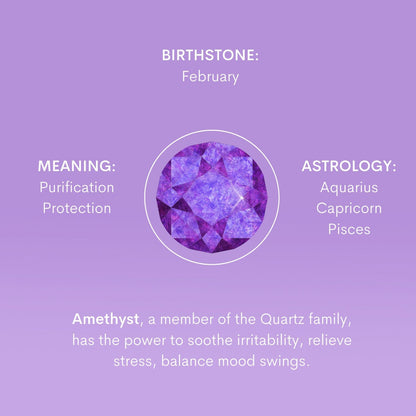 BIRTHSTONE:
February

MEANING:
Purification
Protection

ASTROLOGY:
Aquarius
Capricorn
Pisces

Amethyst, a member of the Quartz family, has the power to soothe irritability, relieve stress, balance mood swings.